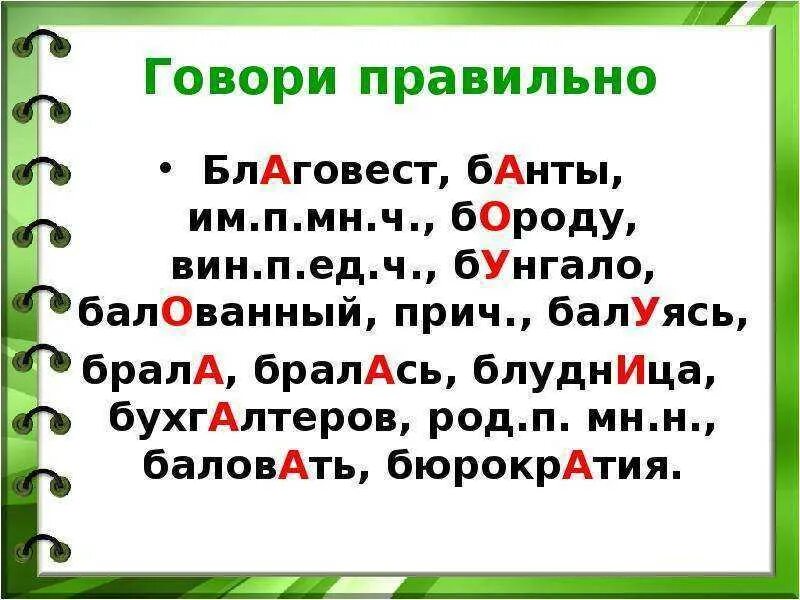 Говори правильно

• БлАговест, бАнты, им.п.мн.ч., бОроду, вин.п.ед.ч., бУнгало, балОванный, прич., балУясь, бралА, бралАсь, блуднИца, бухгАлтеров, род.п. мн.н., баловАть, бюрокрАтия.